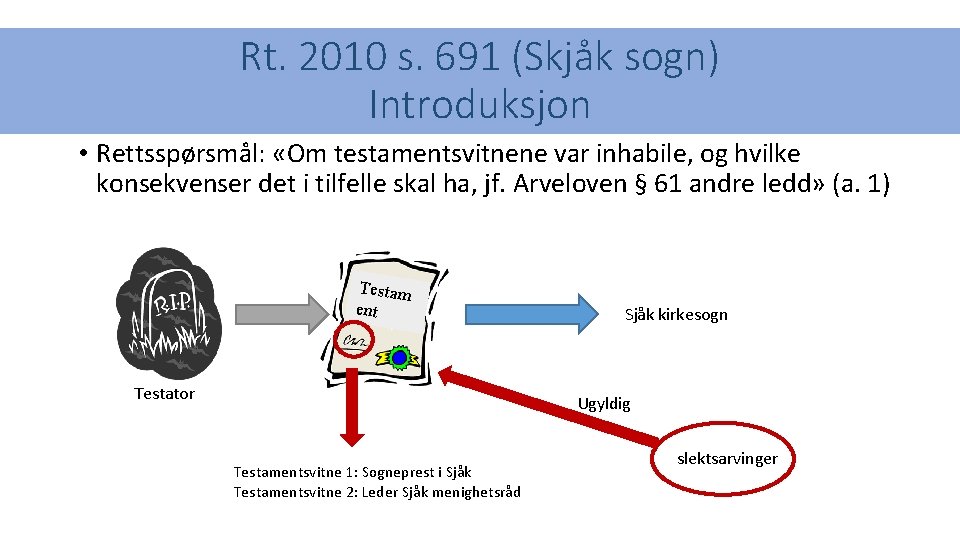 Rt. 2010 s. 691 (Skjåk sogn)
Introduksjon

• Rettsspørsmål: «Om testamentsvitnene var inhabile, og hvilke konsekvenser det i tilfelle skal ha, jf. Arveloven § 61 andre ledd» (a. 1)

R.I.P.

Testator

Testam ent

Sjåk kirkesogn

Ugyldig

slektsarvinger

Testamentsvitne 1: Sogneprest i Sjåk
Testamentsvitne 2: Leder Sjåk menighetsråd